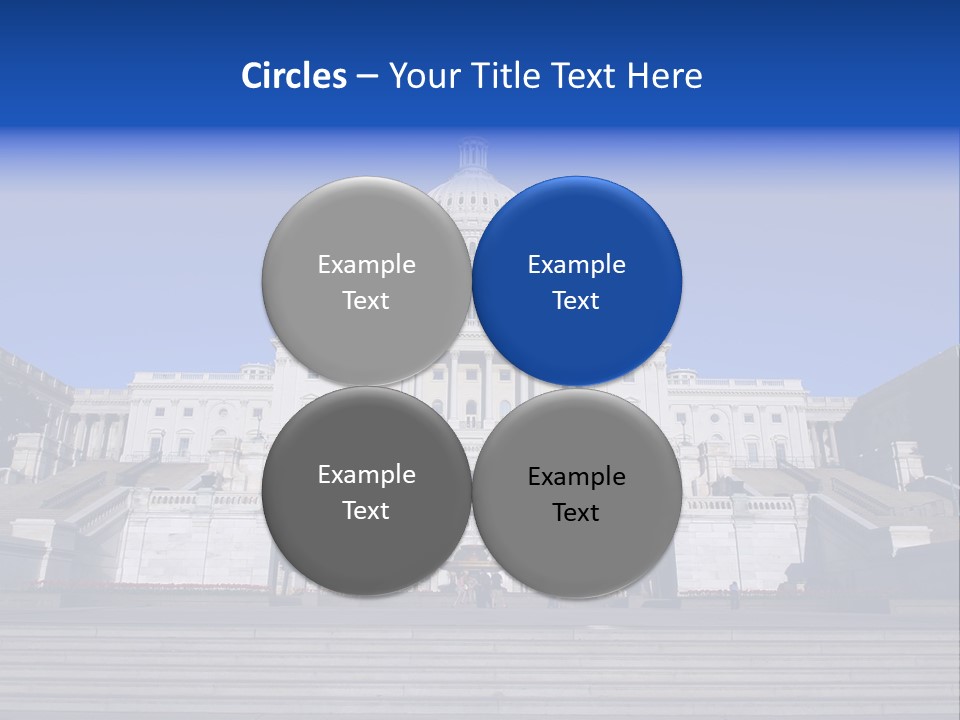 Circles – Your Title Text Here

Example Text

Example Text

Example Text

Example Text